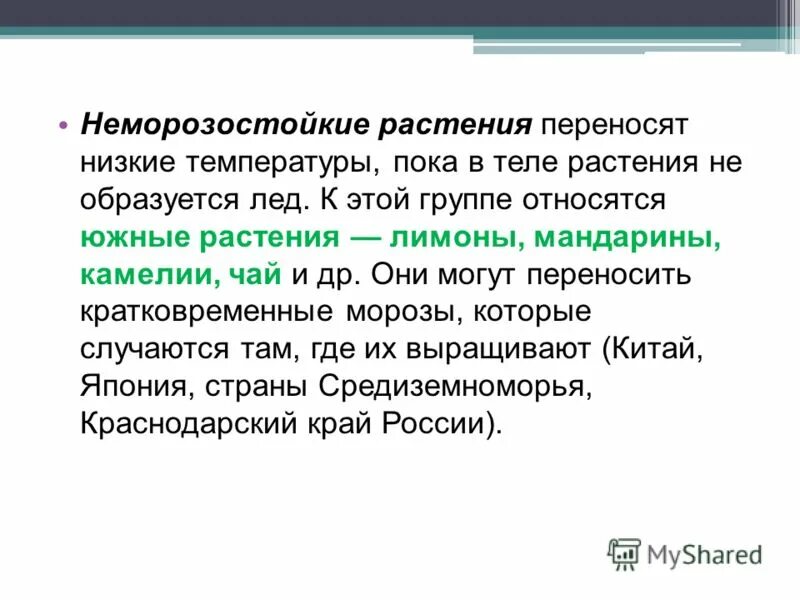 • Неморозостойкие растения переносят низкие температуры, пока в теле растения не образуется лед. К этой группе относятся южные растения — лимоны, мандарины, камелии, чай и др. Они могут переносить кратковременные морозы, которые случаются там, где их выращивают (Китай, Япония, страны Средиземноморья, Краснодарский край России).

MyShared